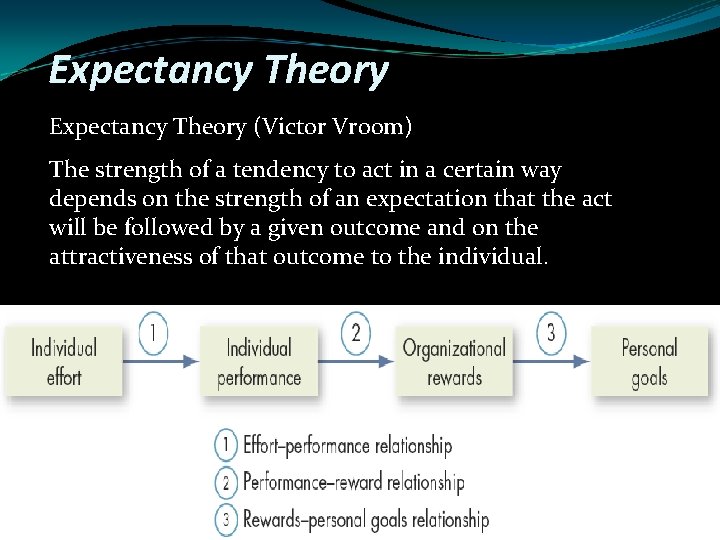 Expectancy Theory

Expectancy Theory (Victor Vroom)

The strength of a tendency to act in a certain way depends on the strength of an expectation that the act will be followed by a given outcome and on the attractiveness of that outcome to the individual.

Individual effort
1
Individual performance
2
Organizational rewards
3
Personal goals

1 Effort–performance relationship
2 Performance–reward relationship
3 Rewards–personal goals relationship